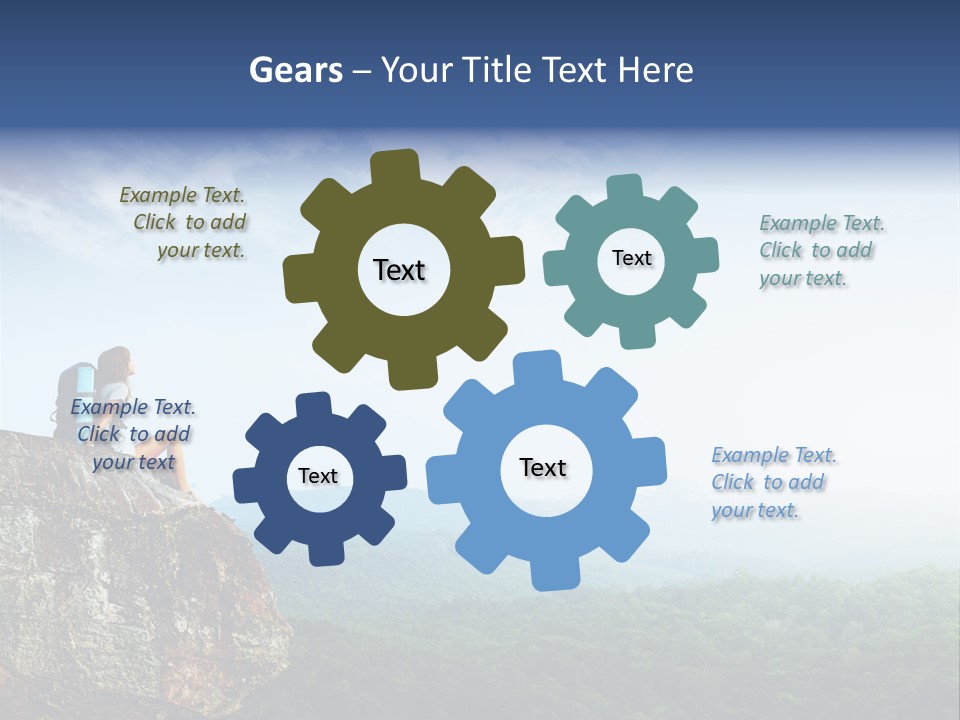 Gears – Your Title Text Here

Example Text. Click to add your text.

Text

Text

Example Text. Click to add your text.

Example Text. Click to add your text

Text

Text

Example Text. Click to add your text.